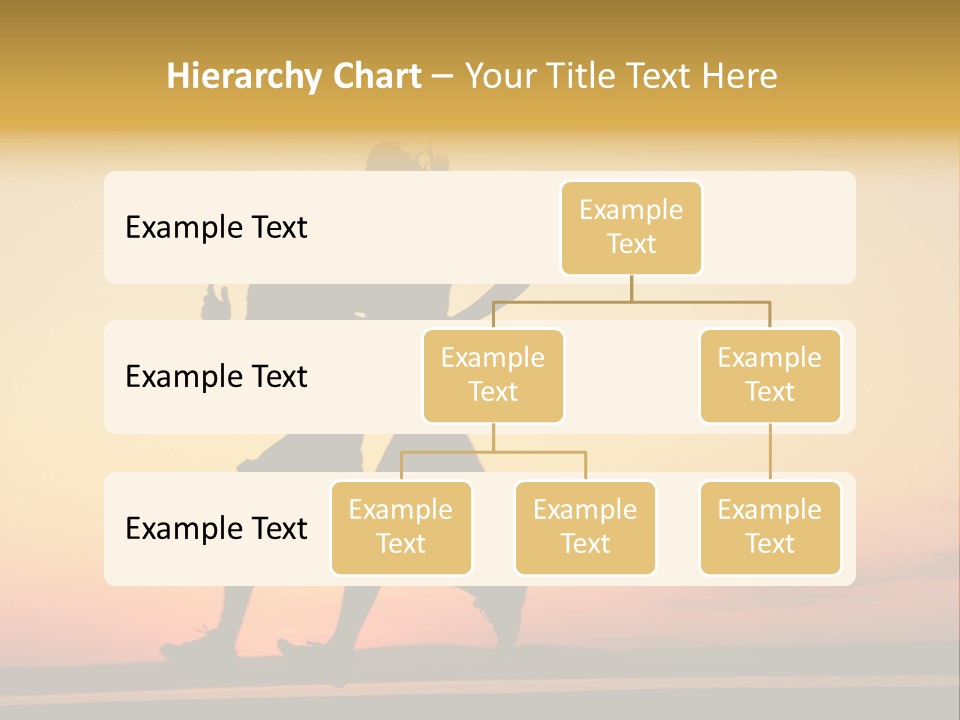 Hierarchy Chart – Your Title Text Here

Example Text

Example Text

Example Text

Example Text

Example Text

Example Text

Example Text

Example Text

Example Text